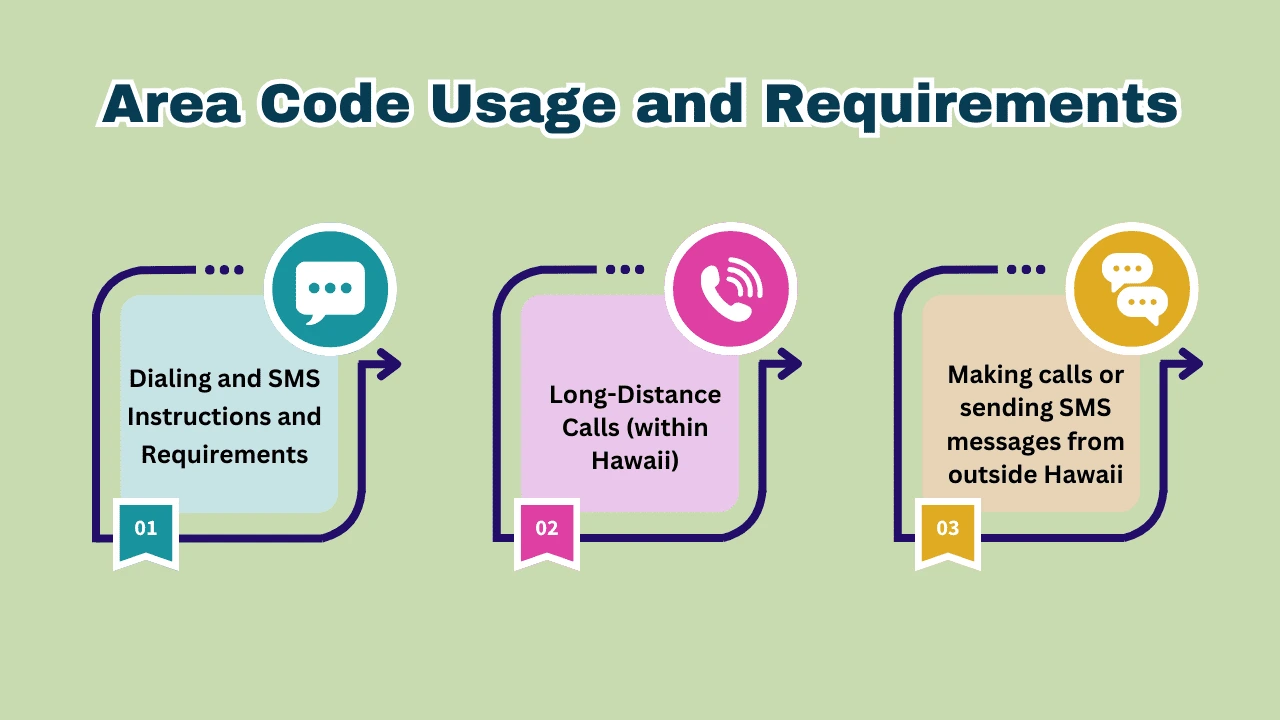 Area Code Usage and Requirements

Dialing and SMS Instructions and Requirements

01

Long-Distance Calls (within Hawaii)

02

Making calls or sending SMS messages from outside Hawaii

03